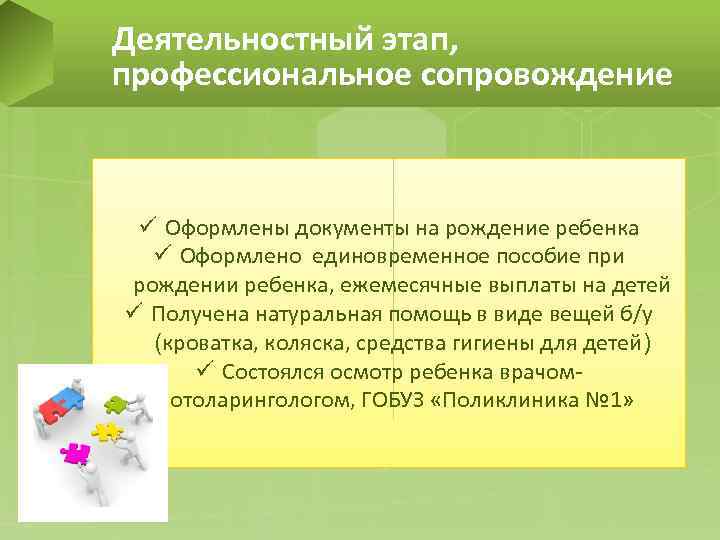 Деятельностный этап, профессиональное сопровождение

✓ Оформлены документы на рождение ребенка
✓ Оформлено единовременное пособие при рождении ребенка, ежемесячные выплаты на детей
✓ Получена натуральная помощь в виде вещей б/у (кроватка, коляска, средства гигиены для детей)
✓ Состоялся осмотр ребенка врачом-отоларингологом, ГОБУЗ «Поликлиника №1»